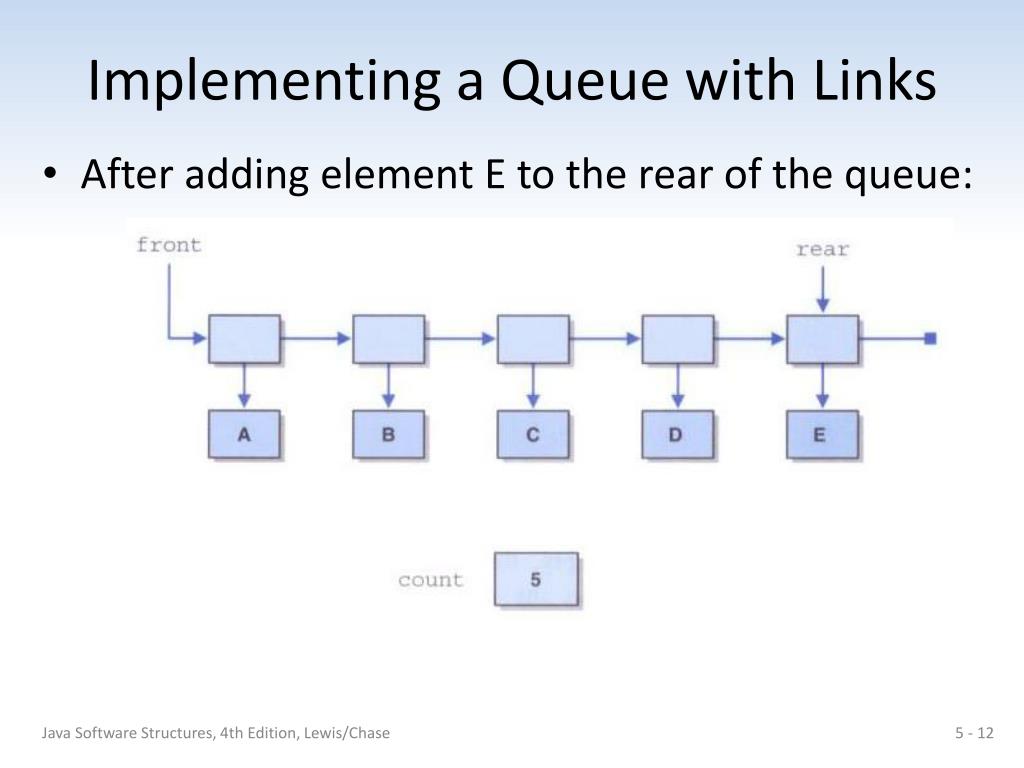 Implementing a Queue with Links

• After adding element E to the rear of the queue:

front

rear

A

B

C

D

E

count

5

Java Software Structures, 4th Edition, Lewis/Chase

5 - 12